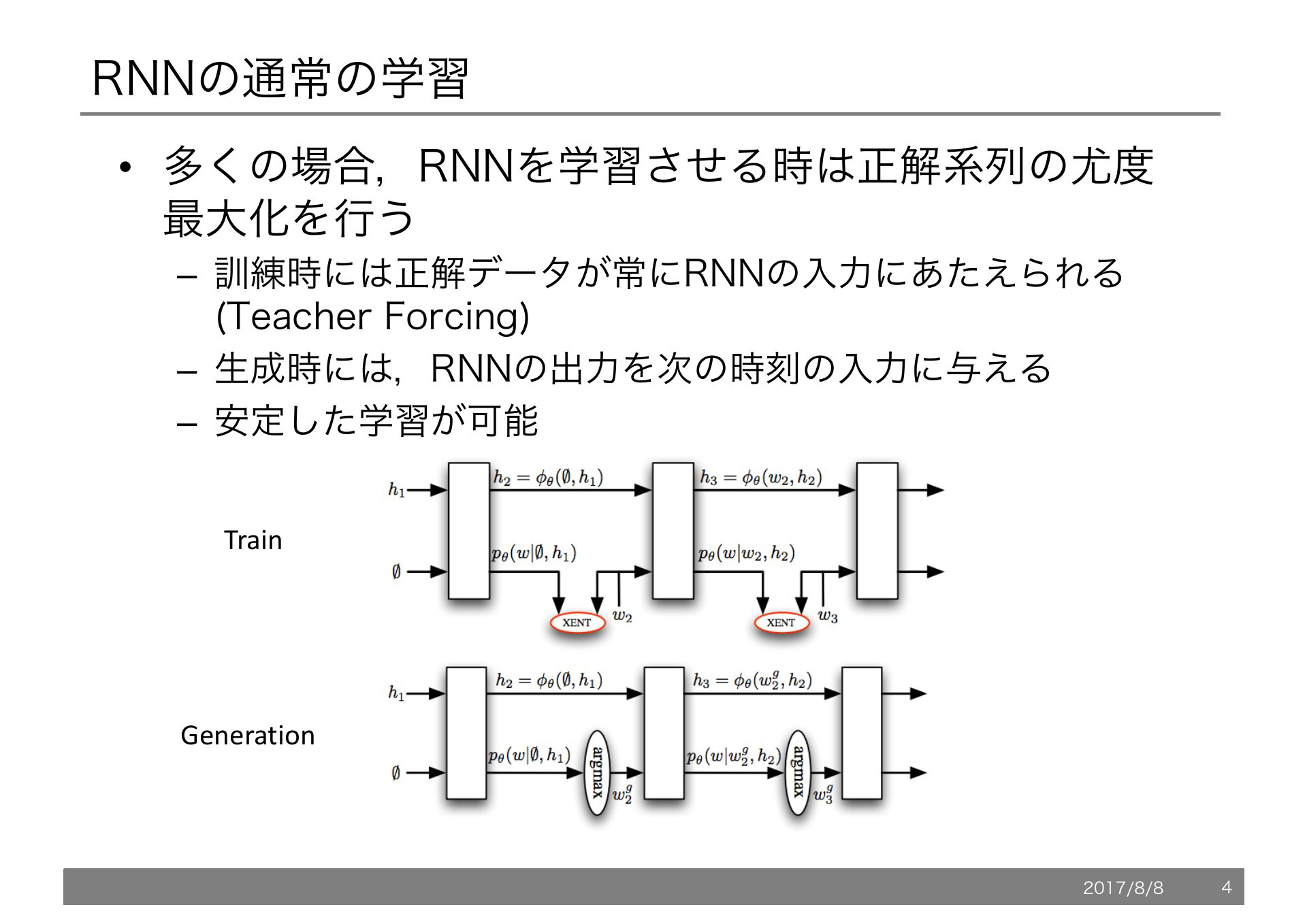 RNNの通常の学習

• 多くの場合，RNNを学習させる時は正解系列の尤度最大化を行う
  – 訓練時には正解データが常にRNNの入力にあたえられる (Teacher Forcing)
  – 生成時には，RNNの出力を次の時刻の入力に与える
  – 安定した学習が可能

Train

$h_1$
$\emptyset$
$h_2 = \phi_\theta(\emptyset, h_1)$
$p_\theta(w|\emptyset, h_1)$
XENT
$w_2$
$h_3 = \phi_\theta(w_2, h_2)$
$p_\theta(w|w_2, h_2)$
XENT
$w_3$

Generation

$h_1$
$\emptyset$
$h_2 = \phi_\theta(\emptyset, h_1)$
$p_\theta(w|\emptyset, h_1)$
argmax
$w_2^g$
$h_3 = \phi_\theta(w_2^g, h_2)$
$p_\theta(w|w_2^g, h_2)$
argmax
$w_3^g$

2017/8/8 4